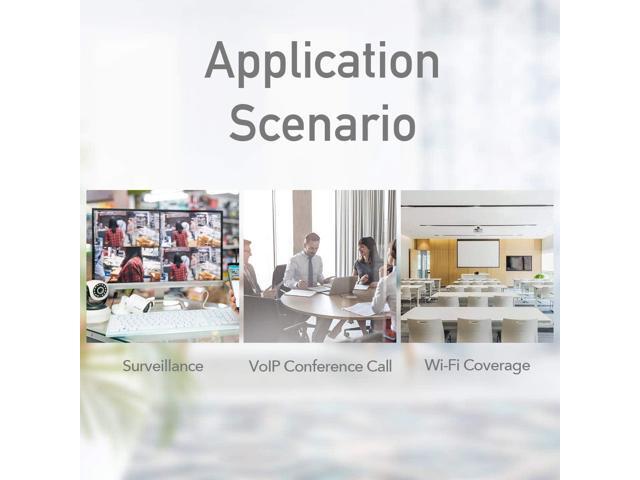 Application Scenario

Surveillance

VoIP Conference Call

Wi-Fi Coverage